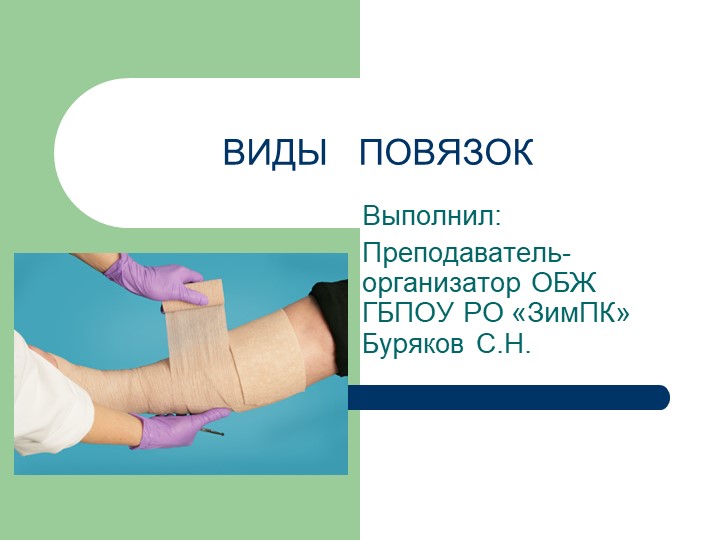 ВИДЫ ПОВЯЗОК

Выполнил:

Преподаватель-организатор ОБЖ ГБПОУ РО «ЗимПК» Буряков С.Н.